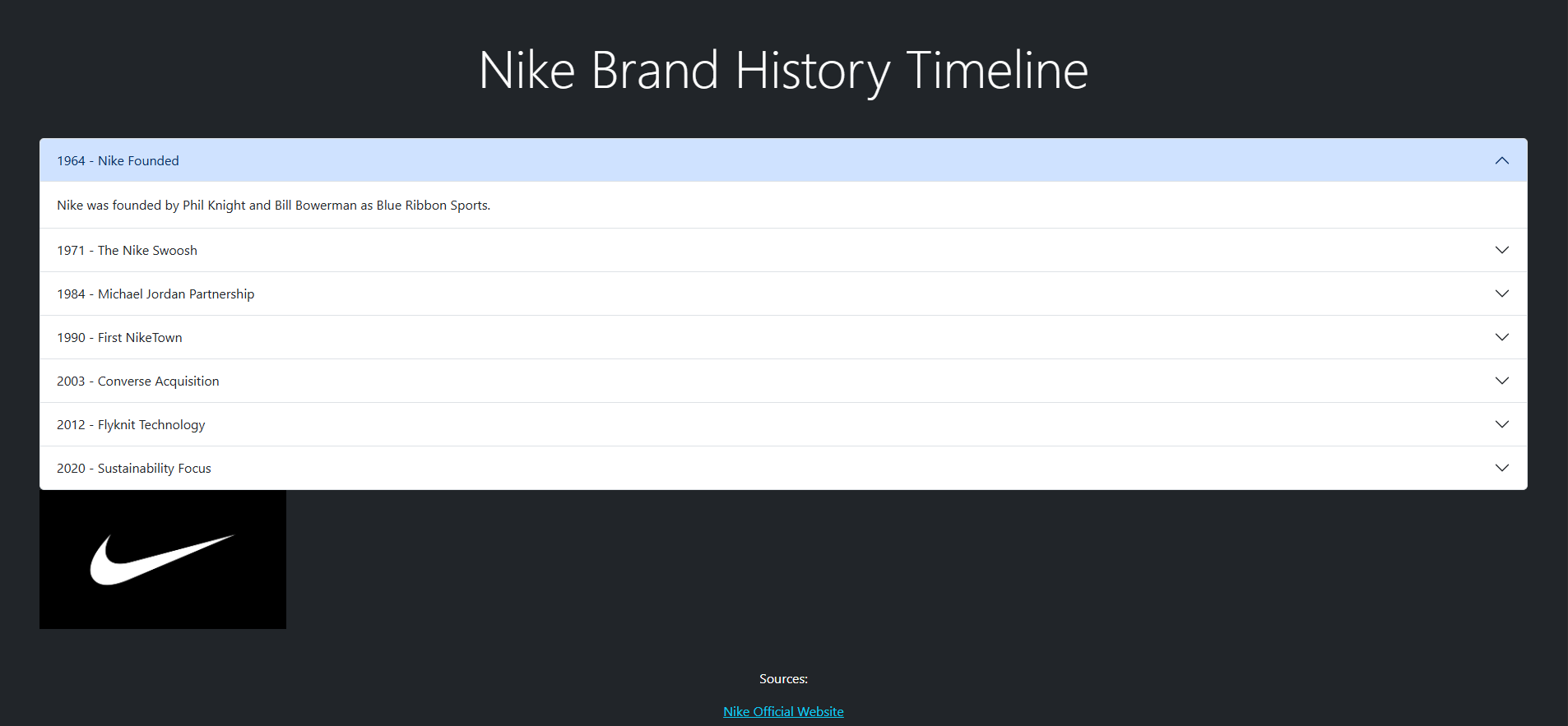 Nike Brand History Timeline

1964 - Nike Founded

Nike was founded by Phil Knight and Bill Bowerman as Blue Ribbon Sports.

1971 - The Nike Swoosh

1984 - Michael Jordan Partnership

1990 - First NikeTown

2003 - Converse Acquisition

2012 - Flyknit Technology

2020 - Sustainability Focus

Sources:

Nike Official Website